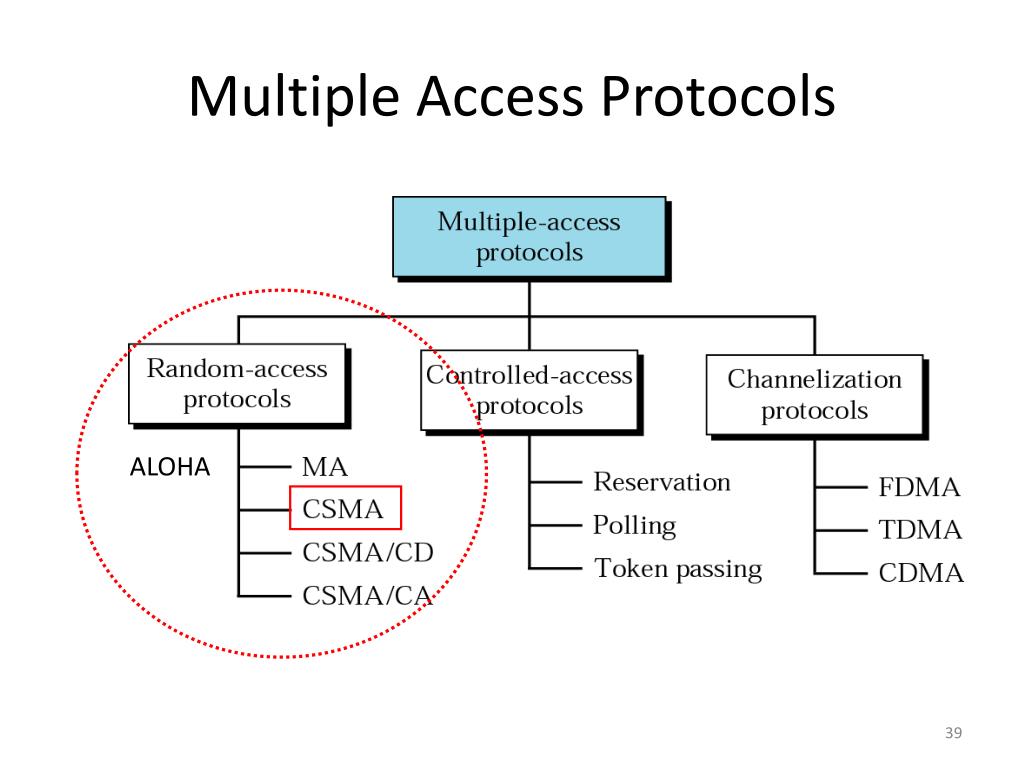 Multiple Access Protocols

Multiple-access protocols

Random-access protocols

Controlled-access protocols

Channelization protocols

ALOHA

MA

CSMA

CSMA/CD

CSMA/CA

Reservation

Polling

Token passing

FDMA

TDMA

CDMA

39